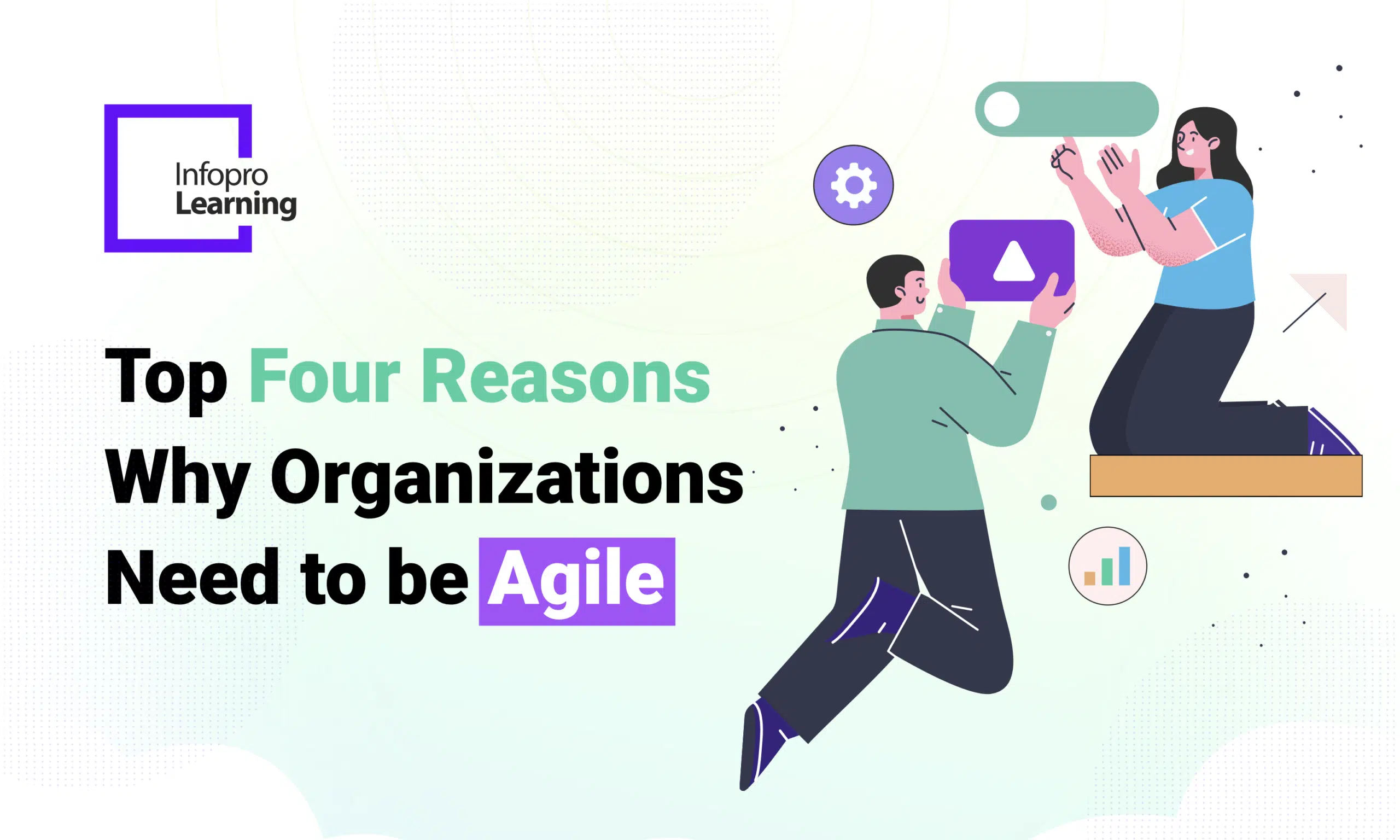 Infopro Learning

Top Four Reasons Why Organizations Need to be Agile